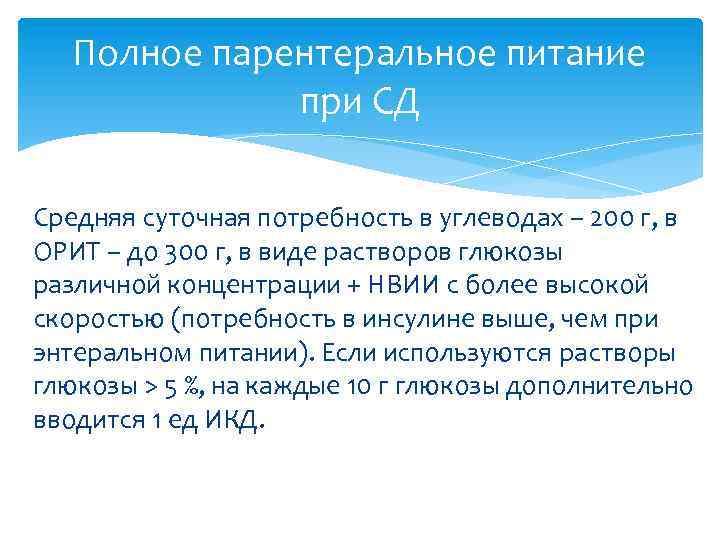 Полное парентеральное питание при СД

Средняя суточная потребность в углеводах – 200 г, в ОРИТ – до 300 г, в виде растворов глюкозы различной концентрации + НВИИ с более высокой скоростью (потребность в инсулине выше, чем при энтеральном питании). Если используются растворы глюкозы > 5 %, на каждые 10 г глюкозы дополнительно вводится 1 ед ИКД.